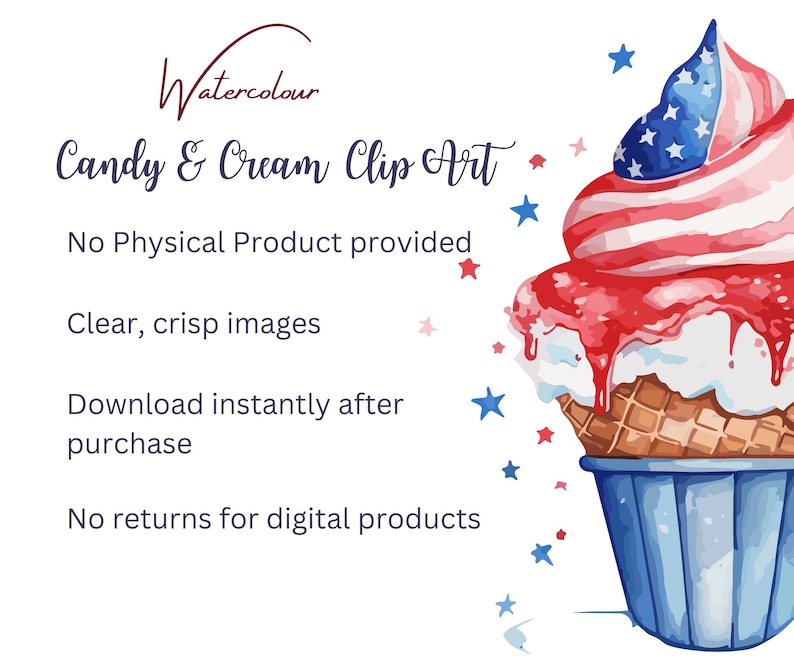 Watercolour

Candy & Cream Clip Art

No Physical Product provided

Clear, crisp images

Download instantly after purchase

No returns for digital products